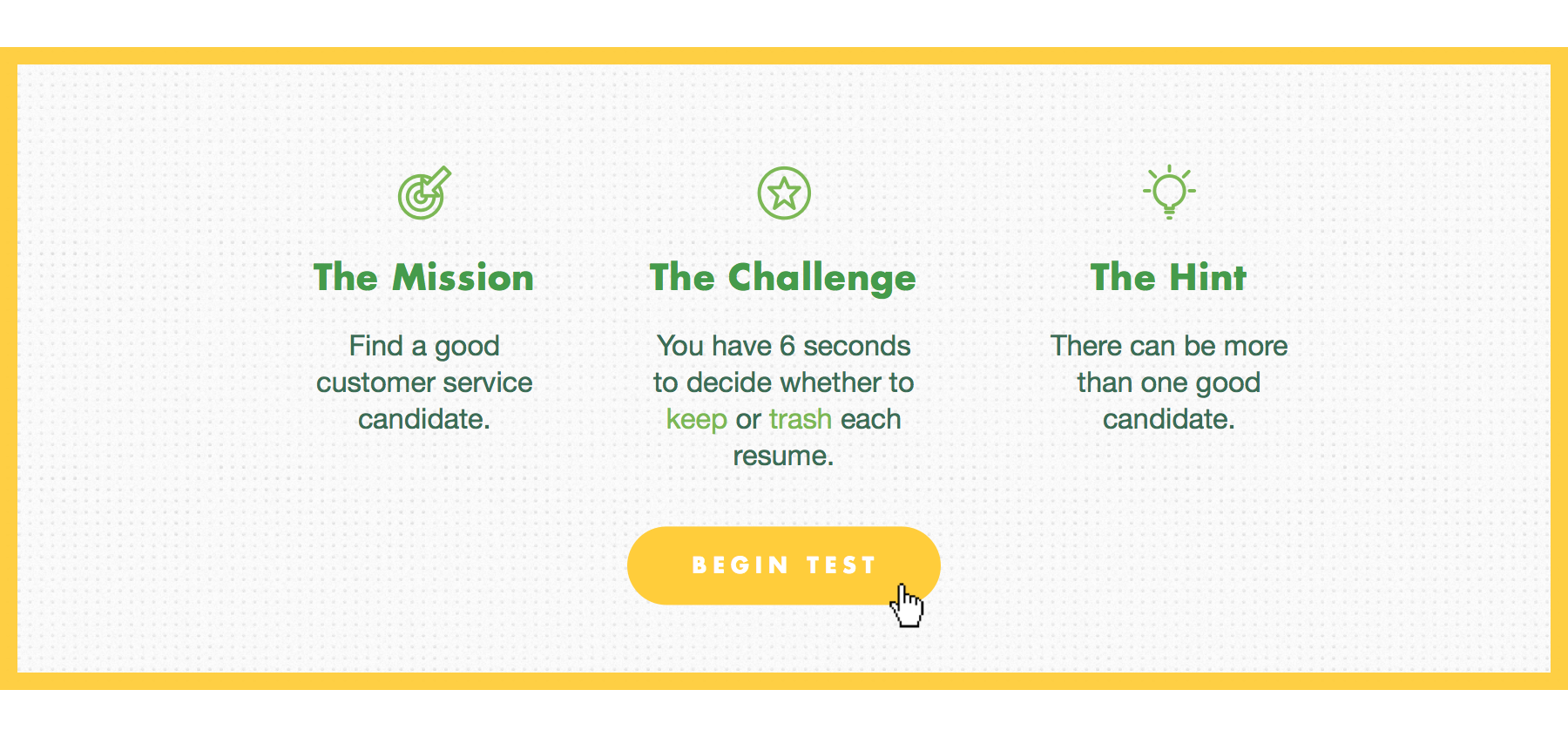 The Mission

Find a good customer service candidate.

The Challenge

You have 6 seconds to decide whether to keep or trash each resume.

The Hint

There can be more than one good candidate.

BEGIN TEST